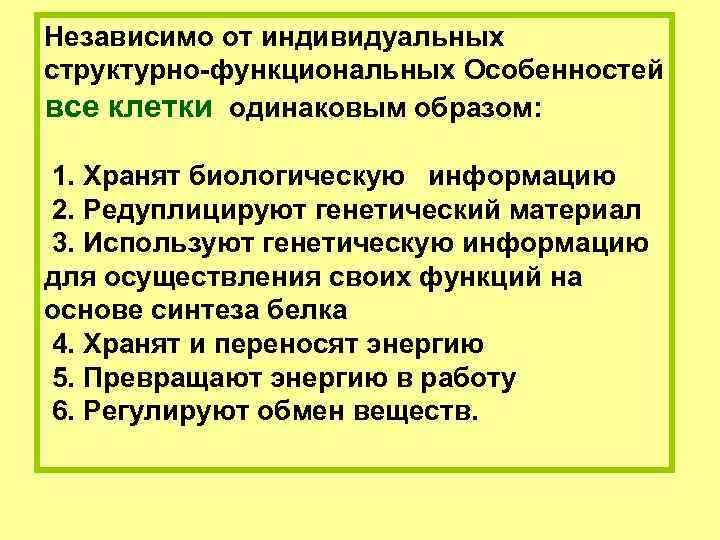 Независимо от индивидуальных структурно-функциональных Особенностей все клетки одинаковым образом:

1. Хранят биологическую информацию
2. Редуплицируют генетический материал
3. Используют генетическую информацию для осуществления своих функций на основе синтеза белка
4. Хранят и переносят энергию
5. Превращают энергию в работу
6. Регулируют обмен веществ.